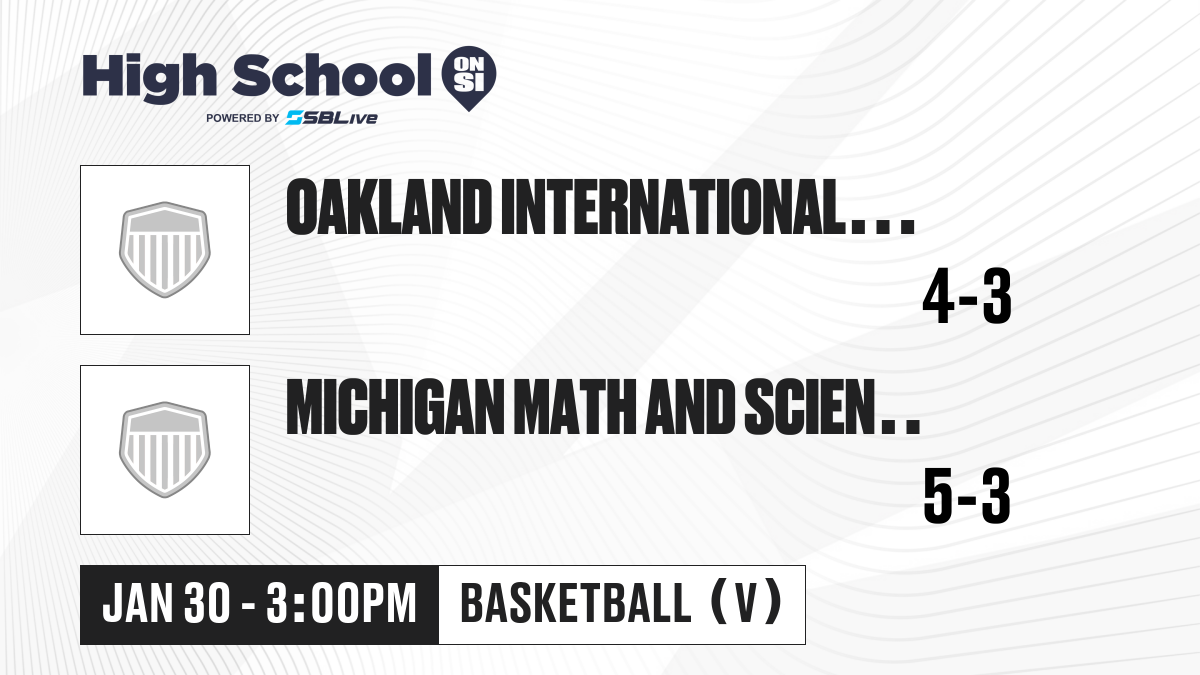 High School ON SI
POWERED BY SBLive

OAKLAND INTERNATIONAL...
4-3

MICHIGAN MATH AND SCIEN..
5-3

JAN 30 - 3:00PM BASKETBALL (V)